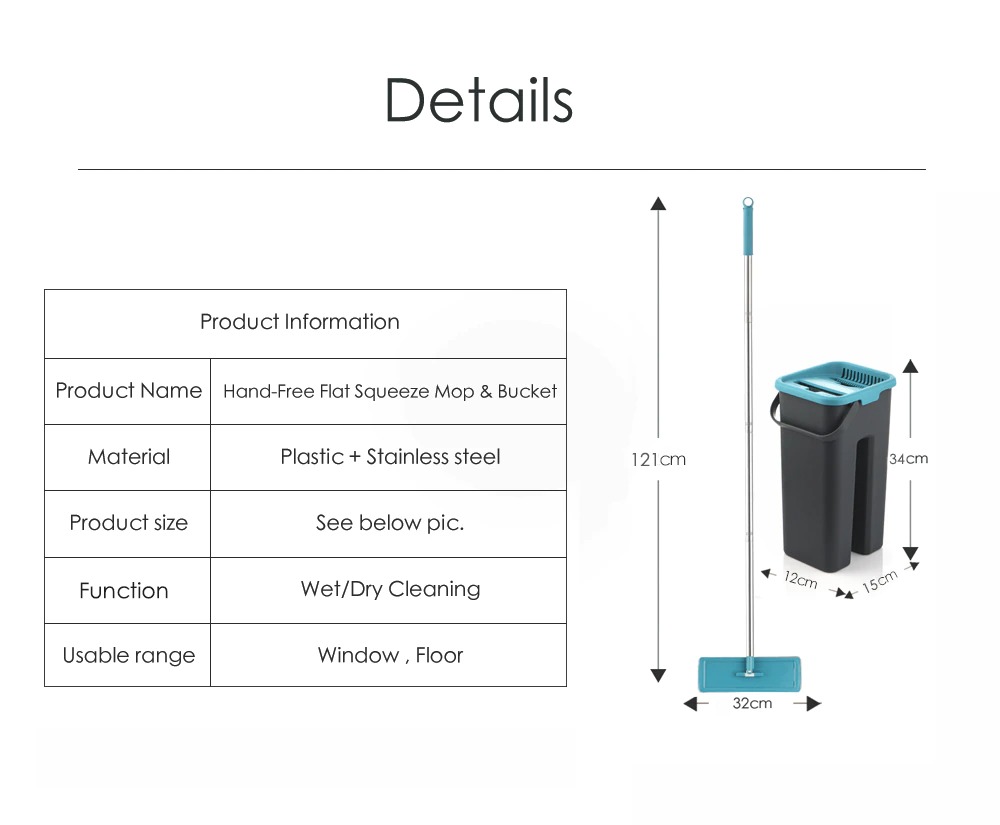 Details

| Product Information | |
|---|---|
| Product Name | Hand-Free Flat Squeeze Mop & Bucket |
| Material | Plastic + Stainless steel |
| Product size | See below pic. |
| Function | Wet/Dry Cleaning |
| Usable range | Window , Floor |

121cm

34cm

12cm

15cm

32cm